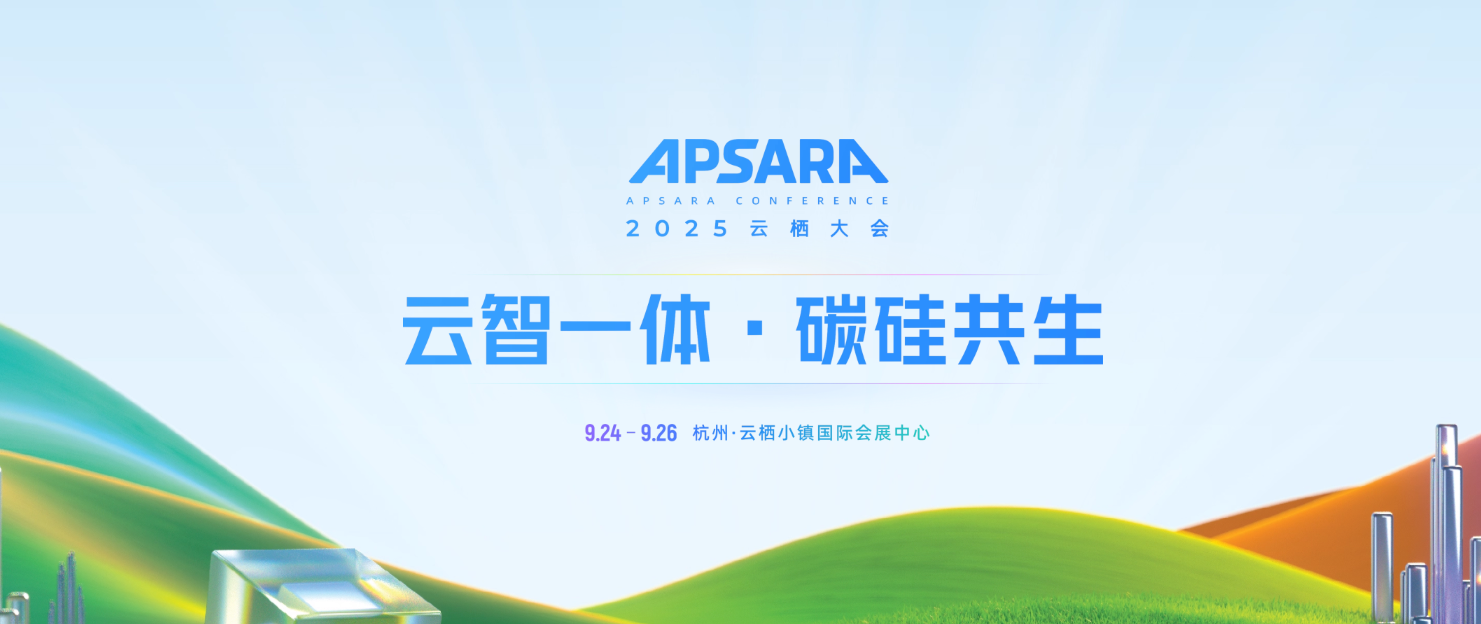 APSARA
APSARA CONFERENCE
2025 云栖大会

云智一体 · 碳硅共生

9.24 – 9.26 杭州·云栖小镇国际会展中心